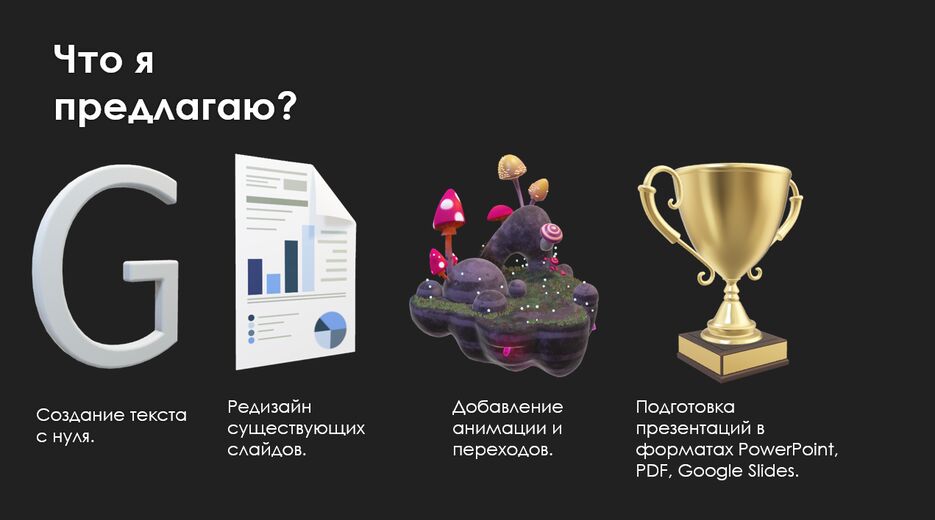 Что я предлагаю?

G

Создание текста с нуля.

Редизайн существующих слайдов.

Добавление анимации и переходов.

Подготовка презентаций в форматах PowerPoint, PDF, Google Slides.